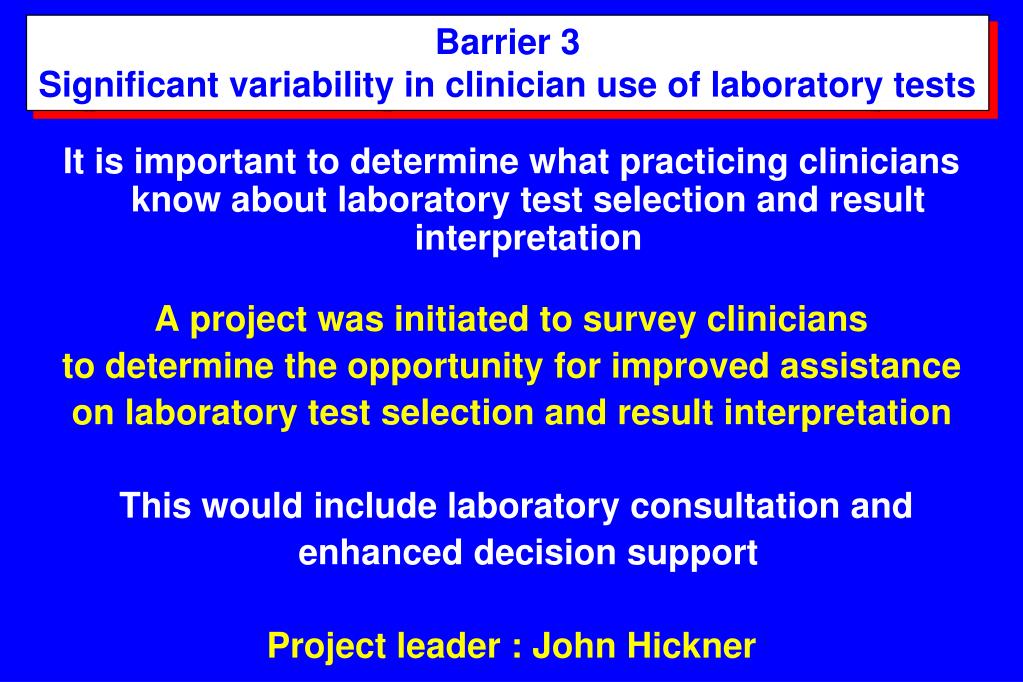 Barrier 3
Significant variability in clinician use of laboratory tests

It is important to determine what practicing clinicians know about laboratory test selection and result interpretation

A project was initiated to survey clinicians to determine the opportunity for improved assistance on laboratory test selection and result interpretation

This would include laboratory consultation and enhanced decision support

Project leader : John Hickner